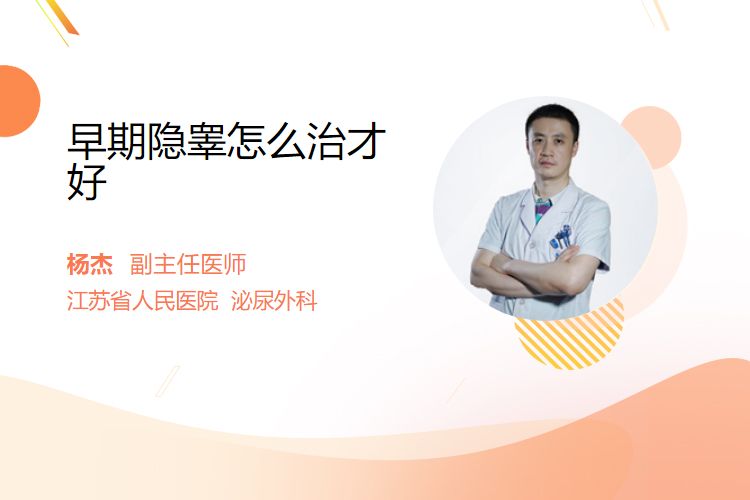 早期隐睾怎么治才好

杨杰 副主任医师
江苏省人民医院 泌尿外科